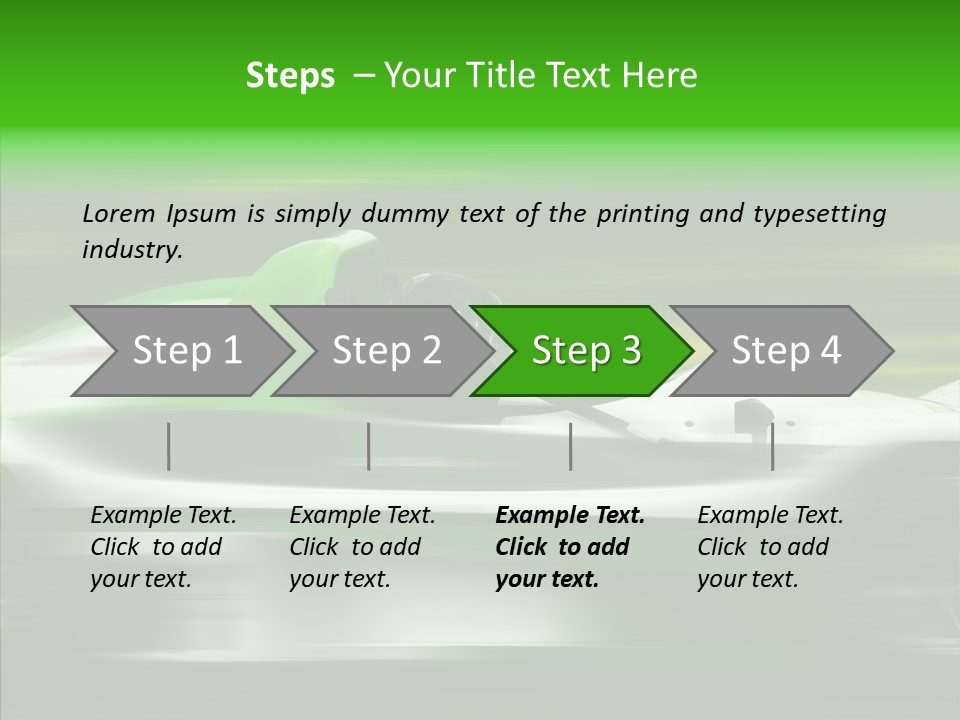 Steps – Your Title Text Here

Lorem Ipsum is simply dummy text of the printing and typesetting industry.

Step 1

Step 2

Step 3

Step 4

Example Text. Click to add your text.

Example Text. Click to add your text.

Example Text. Click to add your text.

Example Text. Click to add your text.